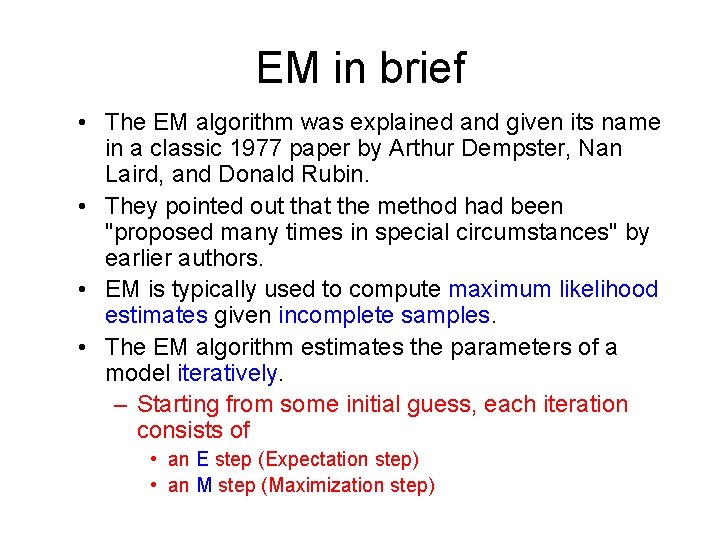 EM in brief

• The EM algorithm was explained and given its name in a classic 1977 paper by Arthur Dempster, Nan Laird, and Donald Rubin.

• They pointed out that the method had been "proposed many times in special circumstances" by earlier authors.

• EM is typically used to compute maximum likelihood estimates given incomplete samples.

• The EM algorithm estimates the parameters of a model iteratively.

– Starting from some initial guess, each iteration consists of

• an E step (Expectation step)

• an M step (Maximization step)